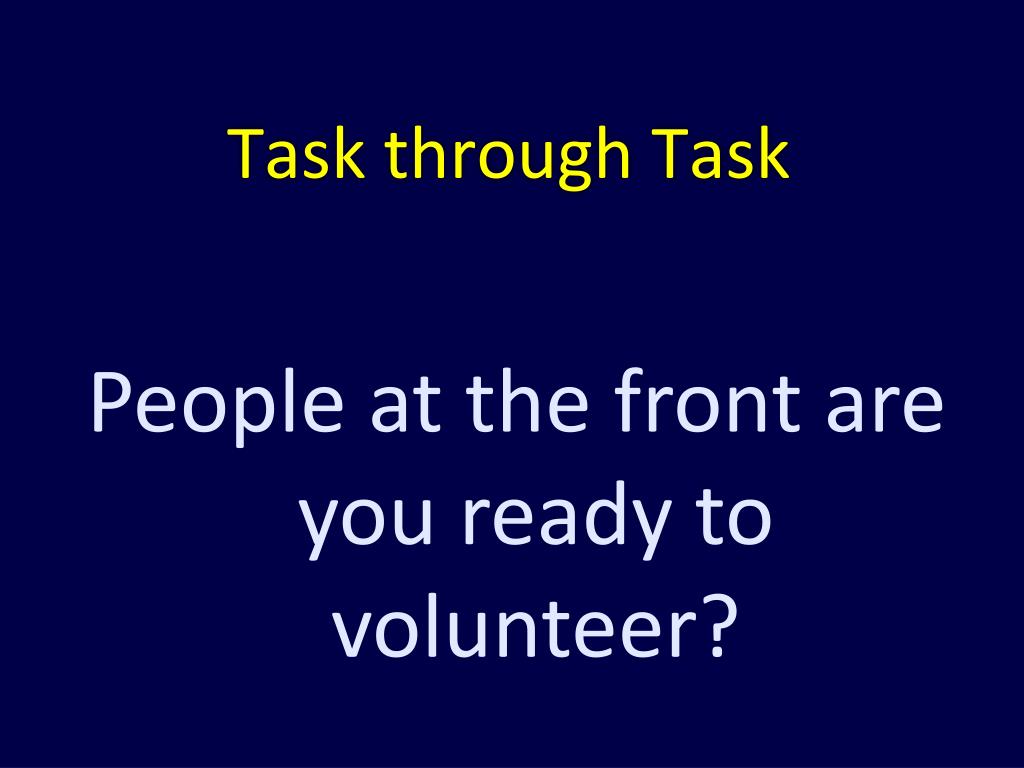 Task through Task

People at the front are you ready to volunteer?